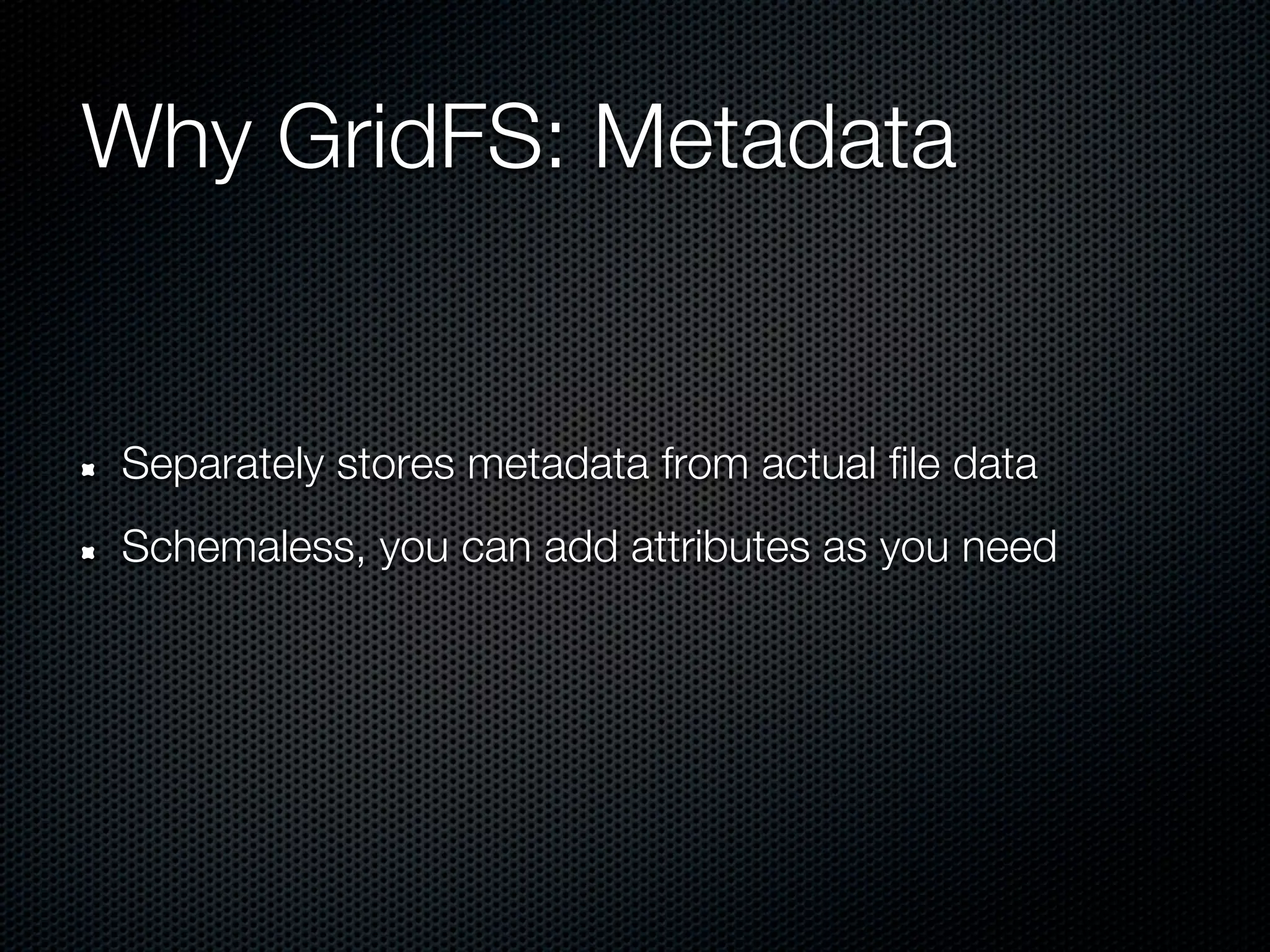 Why GridFS: Metadata

- Separately stores metadata from actual file data
- Schemaless, you can add attributes as you need